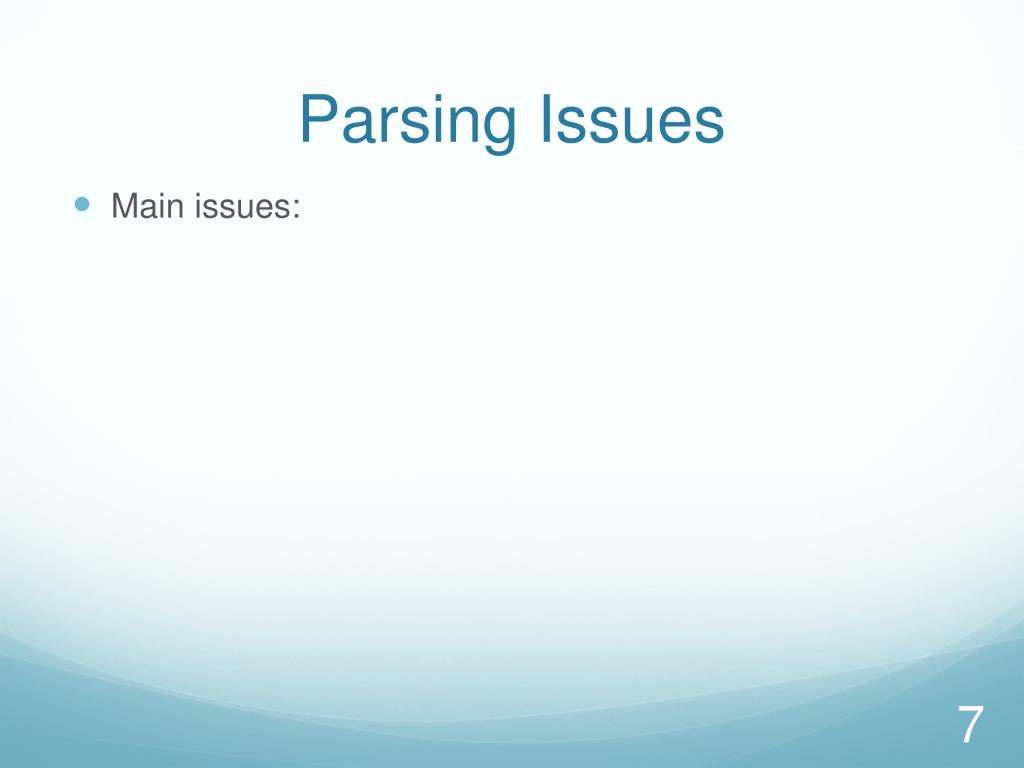 Parsing Issues

Main issues:

7